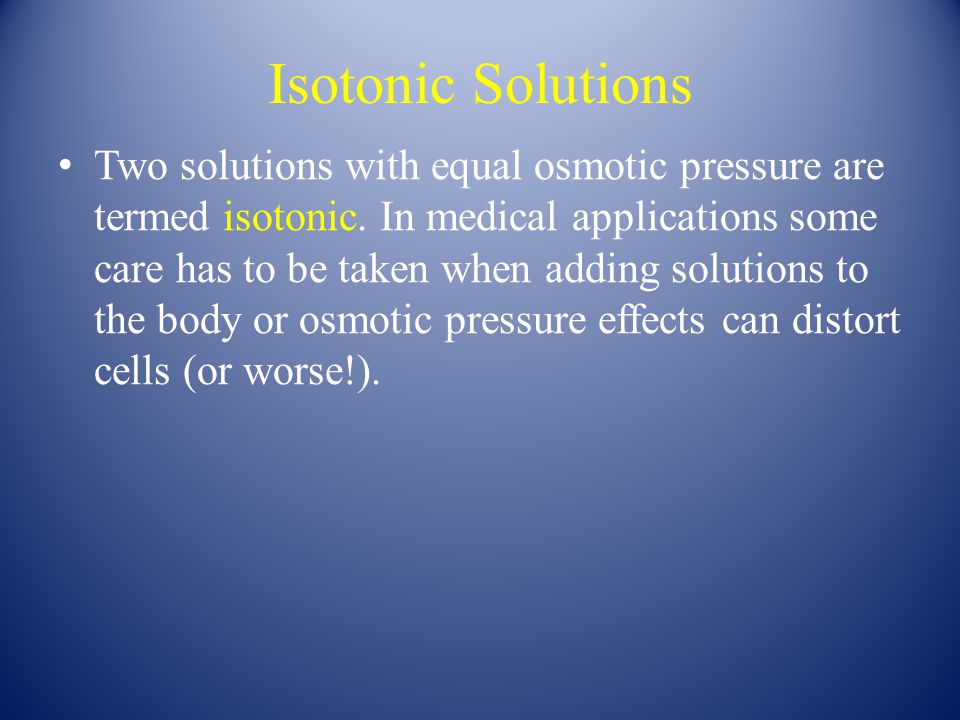 Isotonic Solutions

• Two solutions with equal osmotic pressure are termed isotonic. In medical applications some care has to be taken when adding solutions to the body or osmotic pressure effects can distort cells (or worse!).